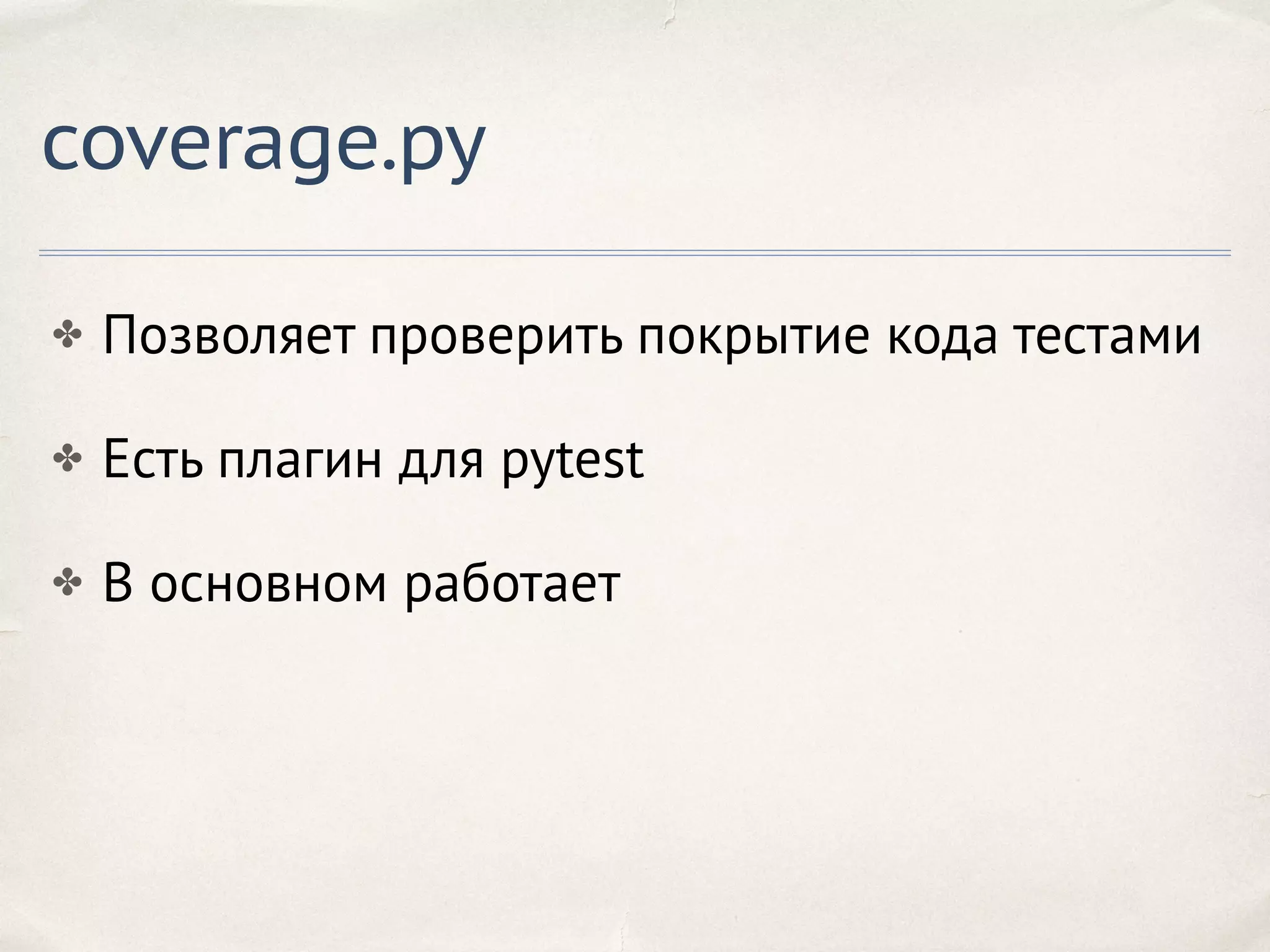 coverage.py

✤ Позволяет проверить покрытие кода тестами

✤ Есть плагин для pytest

✤ В основном работает